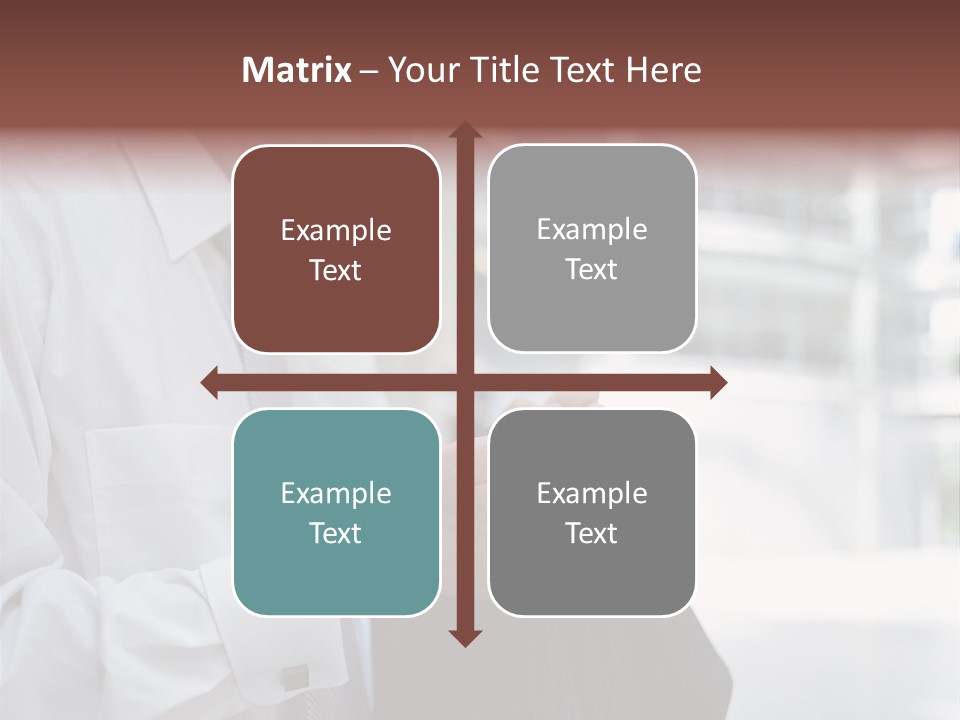 Matrix – Your Title Text Here

Example Text

Example Text

Example Text

Example Text